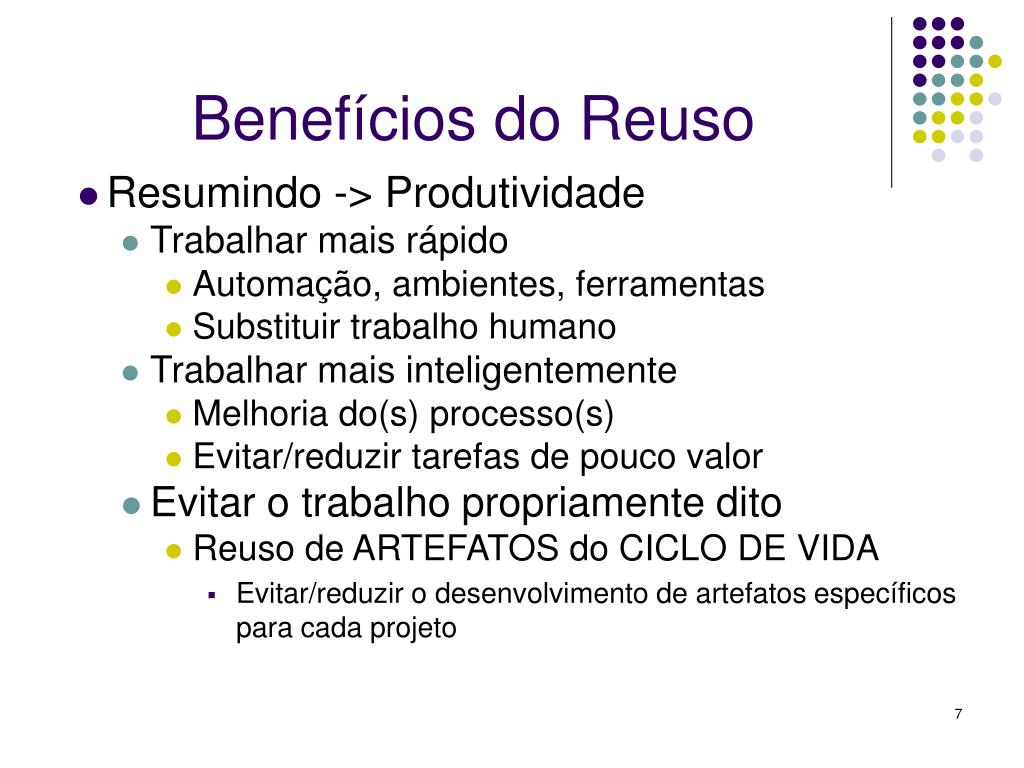 Benefícios do Reuso

Resumindo -> Produtividade
Trabalhar mais rápido
Automação, ambientes, ferramentas
Substituir trabalho humano
Trabalhar mais inteligentemente
Melhoria do(s) processo(s)
Evitar/reduzir tarefas de pouco valor
Evitar o trabalho propriamente dito
Reuso de ARTEFATOS do CICLO DE VIDA
Evitar/reduzir o desenvolvimento de artefatos específicos para cada projeto

7